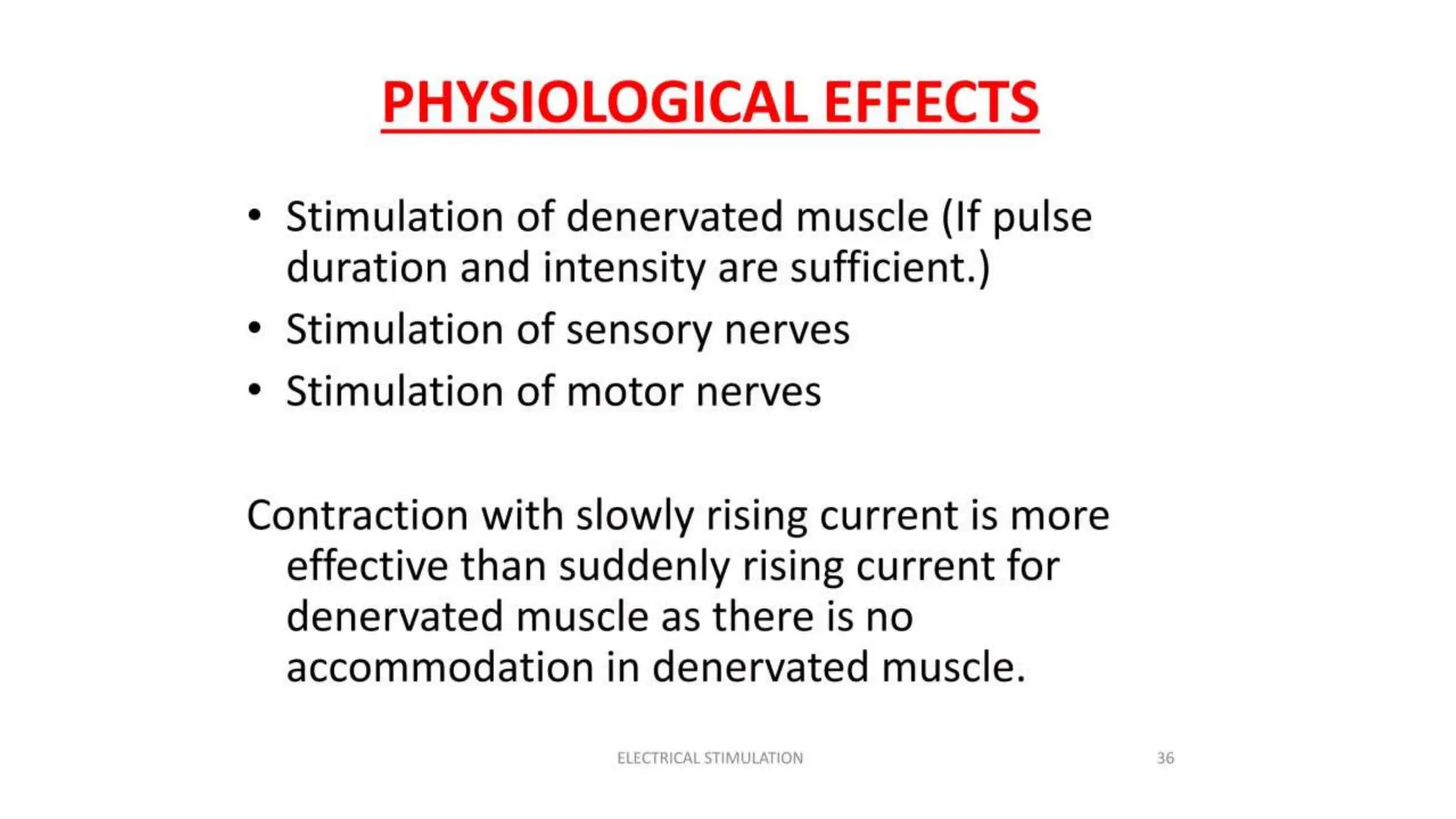 PHYSIOLOGICAL EFFECTS

• Stimulation of denervated muscle (If pulse duration and intensity are sufficient.)
• Stimulation of sensory nerves
• Stimulation of motor nerves

Contraction with slowly rising current is more effective than suddenly rising current for denervated muscle as there is no accommodation in denervated muscle.

ELECTRICAL STIMULATION

36